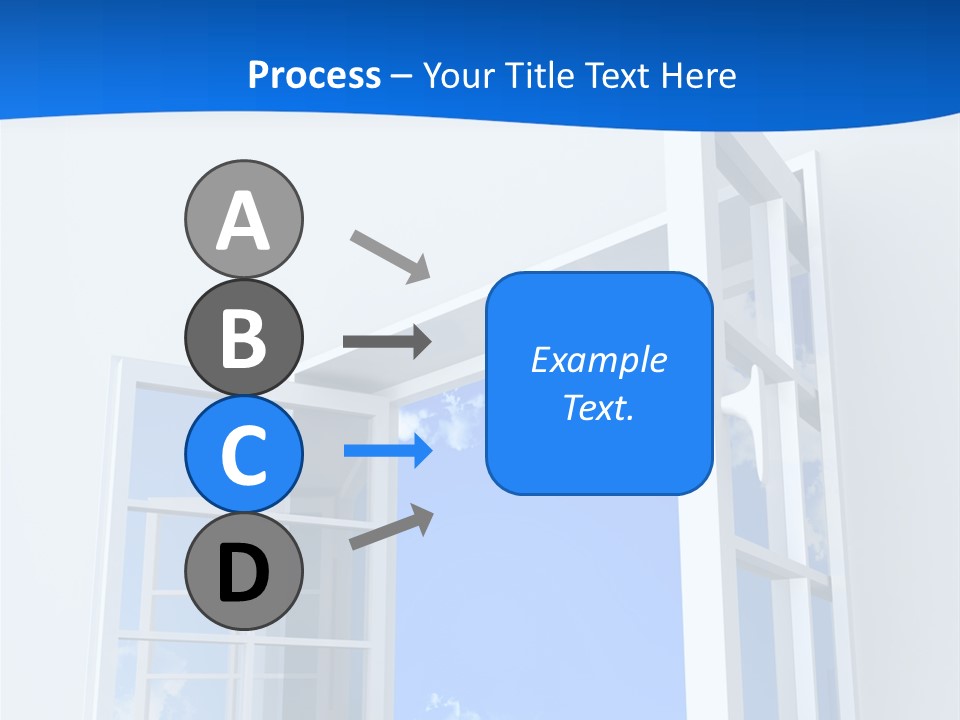 Process – Your Title Text Here

A

B

C

D

Example Text.